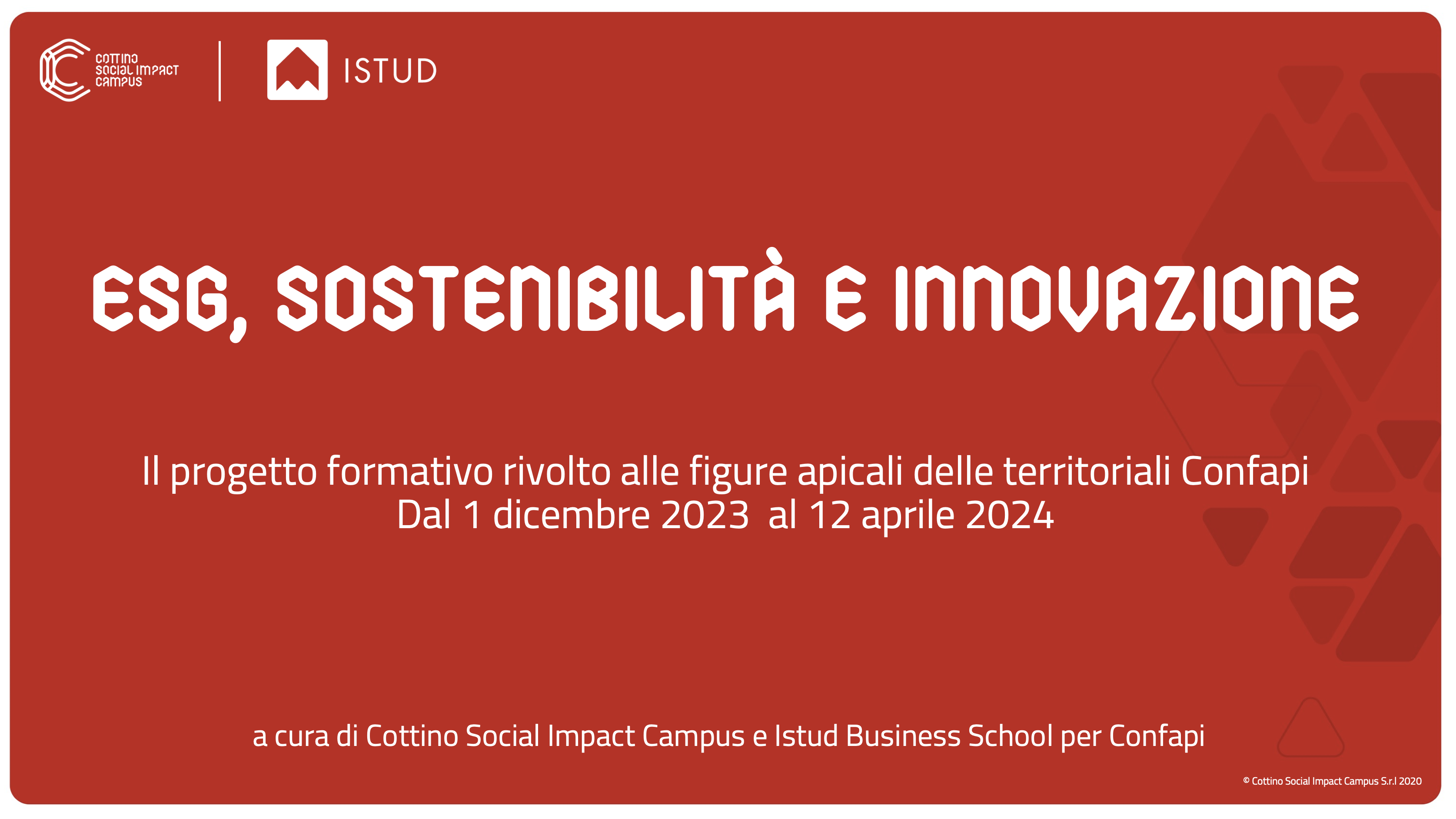 COTTINO SOCIAL IMPACT CAMPUS

ISTUD

ESG, SOSTENIBILITÀ E INNOVAZIONE

Il progetto formativo rivolto alle figure apicali delle territoriali Confapi
Dal 1 dicembre 2023 al 12 aprile 2024

a cura di Cottino Social Impact Campus e Istud Business School per Confapi

© Cottino Social Impact Campus S.r.l 2020